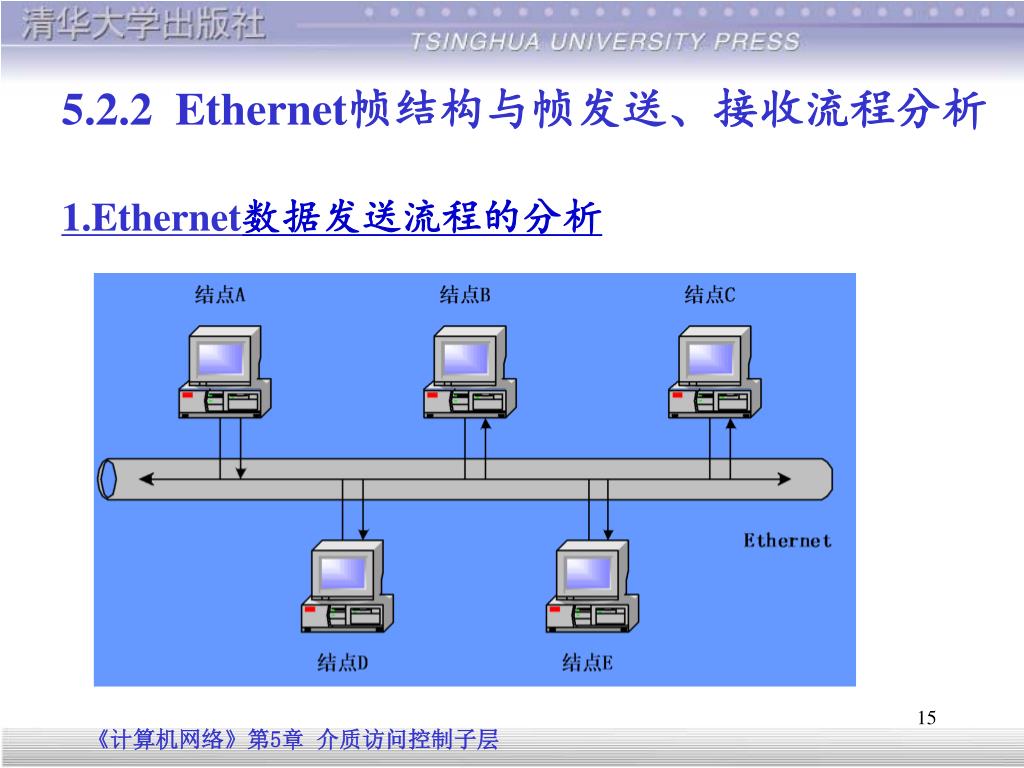 清华大学出版社
TSINGHUA UNIVERSITY PRESS

5.2.2 Ethernet帧结构与帧发送、接收流程分析

1.Ethernet数据发送流程的分析

结点A
结点B
结点C
Ethernet
结点D
结点E

15

《计算机网络》第5章 介质访问控制子层